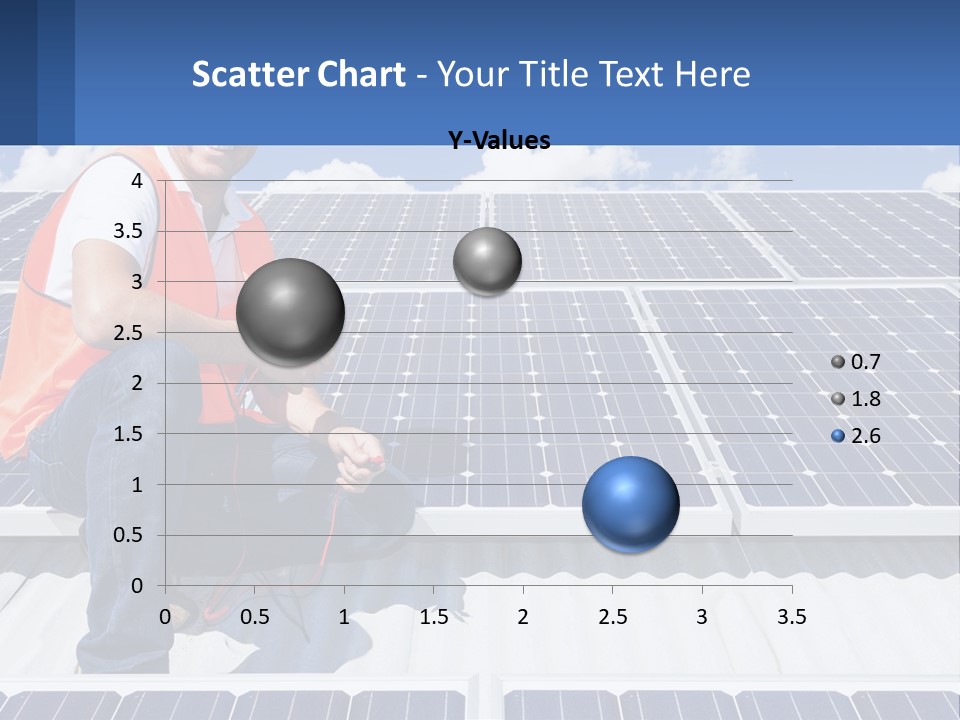 Scatter Chart - Your Title Text Here

Y-Values

4
3.5
3
2.5
2
1.5
1
0.5
0

0 0.5 1 1.5 2 2.5 3 3.5

0.7
1.8
2.6